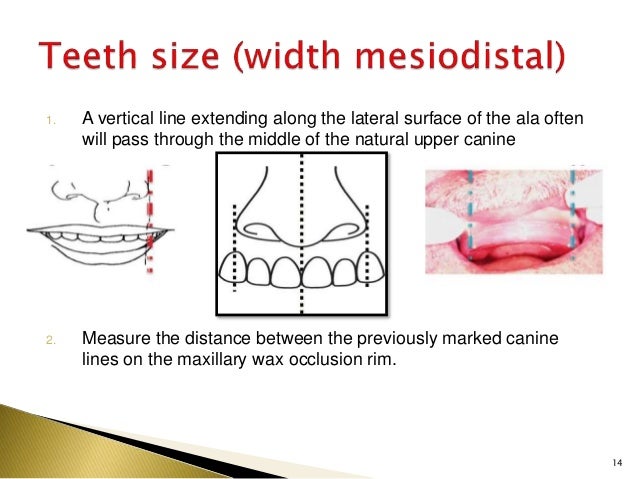 Teeth size (width mesiodistal)

1. A vertical line extending along the lateral surface of the ala often will pass through the middle of the natural upper canine

2. Measure the distance between the previously marked canine lines on the maxillary wax occlusion rim.

14